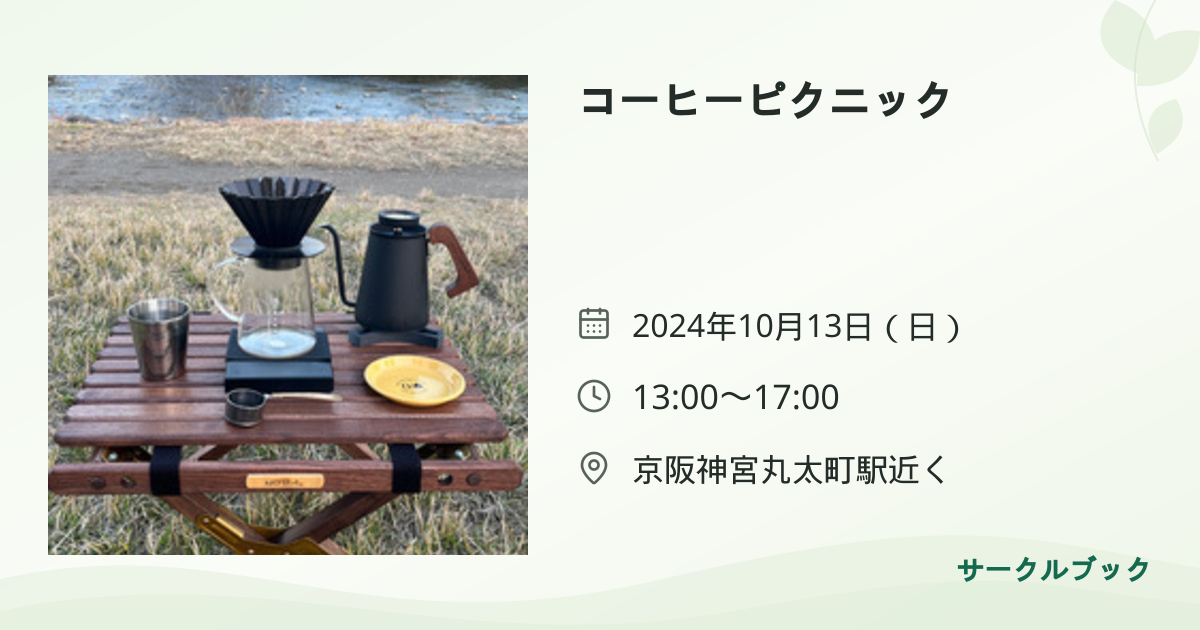 コーヒーピクニック

2024年10月13日（日）

13:00〜17:00

京阪神宮丸太町駅近く

サークルブック